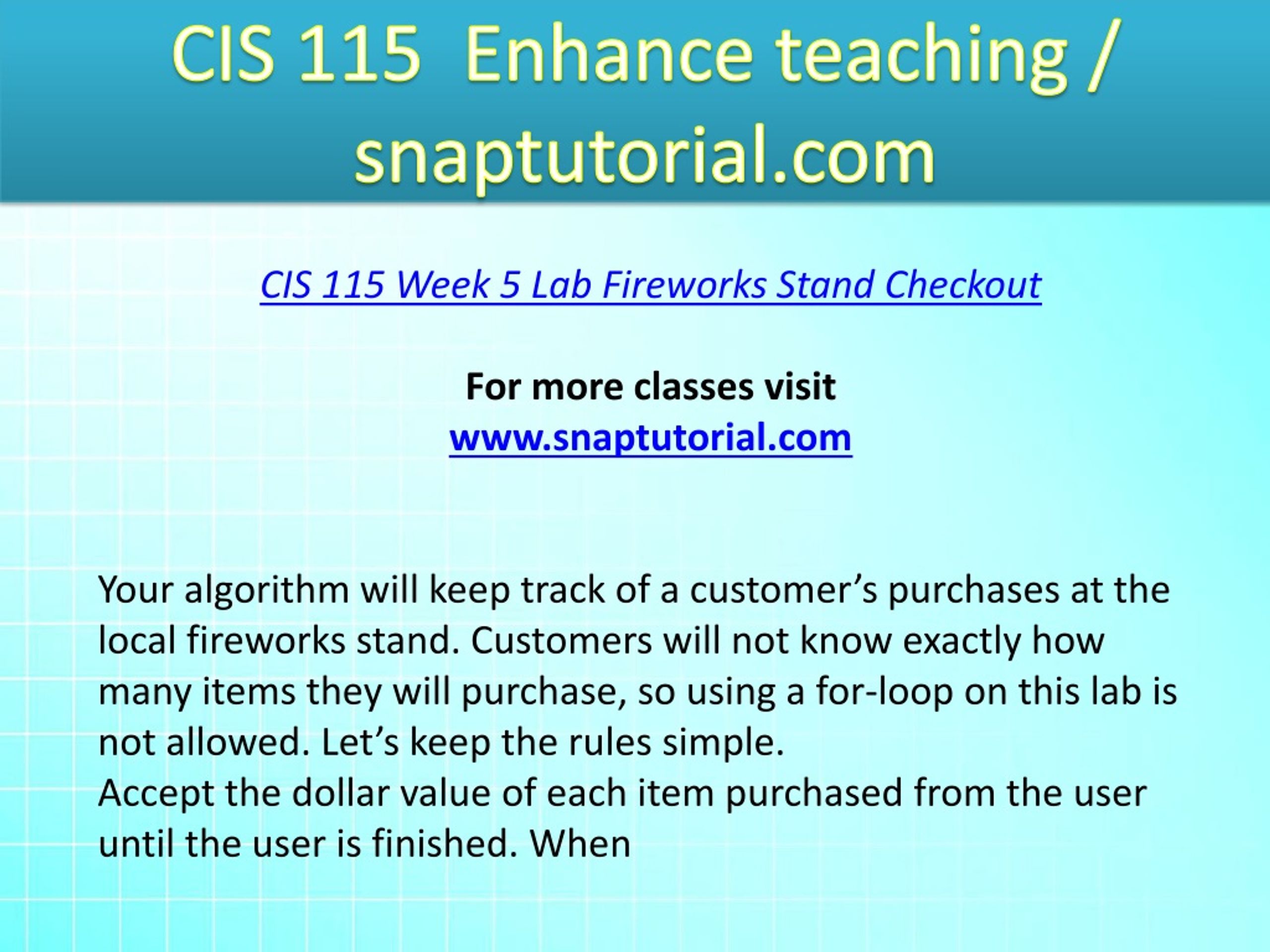 CIS 115 Enhance teaching / snaptutorial.com

CIS 115 Week 5 Lab Fireworks Stand Checkout

For more classes visit
www.snaptutorial.com

Your algorithm will keep track of a customer’s purchases at the local fireworks stand. Customers will not know exactly how many items they will purchase, so using a for-loop on this lab is not allowed. Let’s keep the rules simple.
Accept the dollar value of each item purchased from the user until the user is finished. When